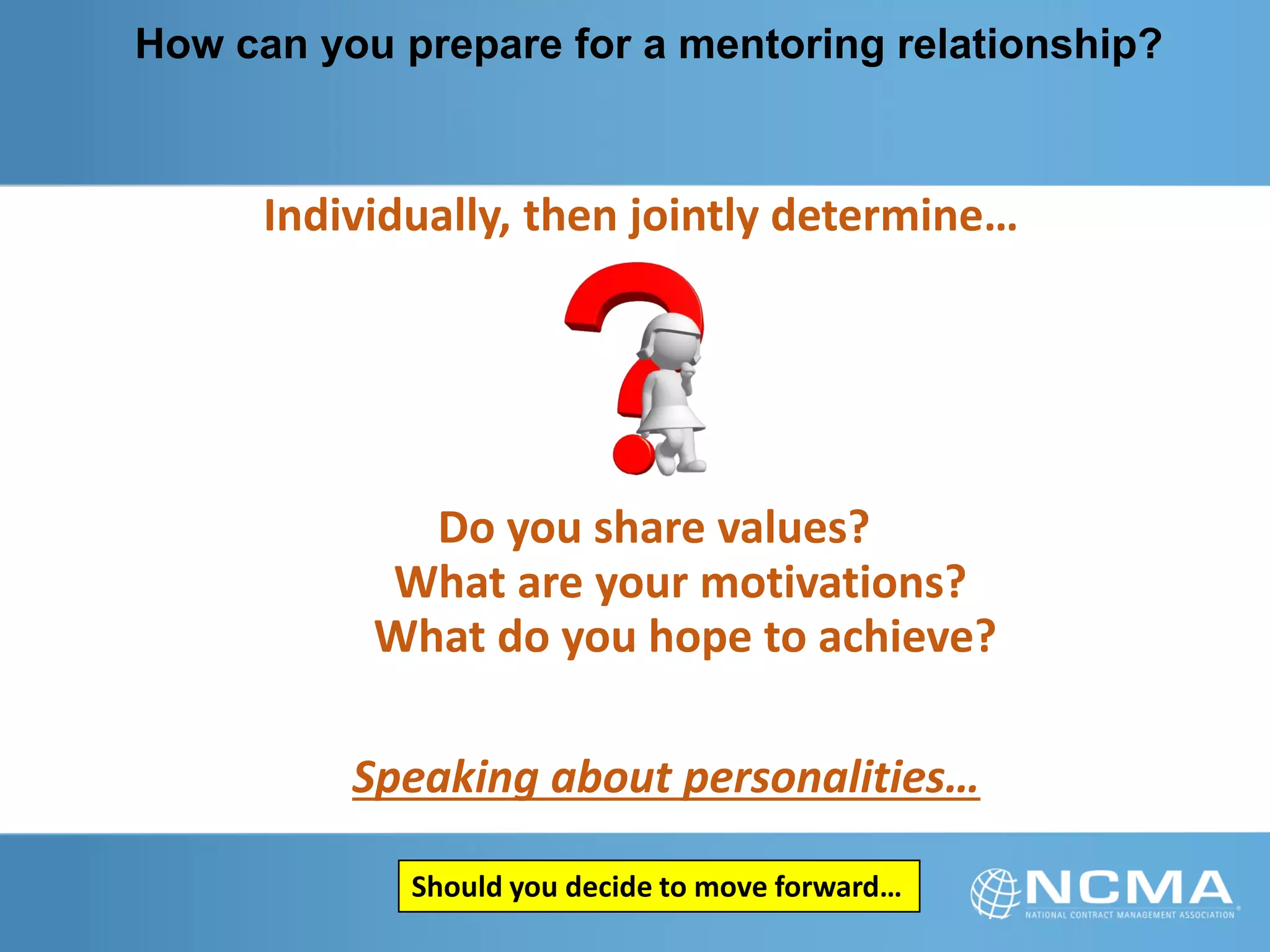 How can you prepare for a mentoring relationship?

Individually, then jointly determine…

Do you share values?
What are your motivations?
What do you hope to achieve?

Speaking about personalities…

Should you decide to move forward…

NCMA
NATIONAL CONTRACT MANAGEMENT ASSOCIATION